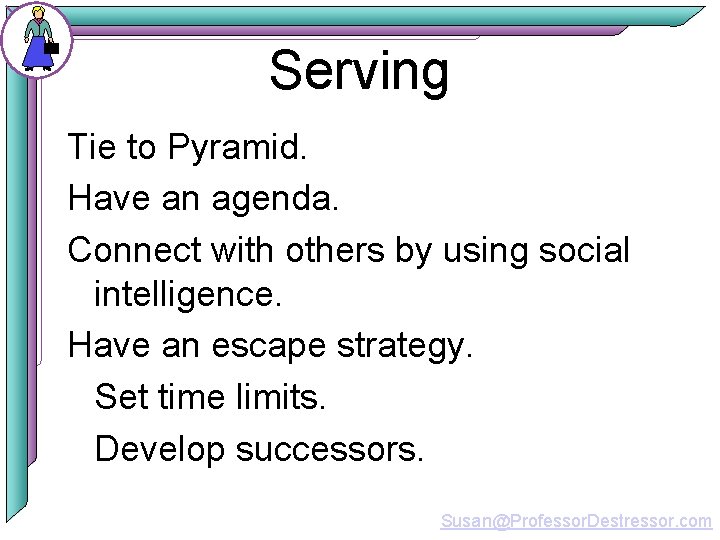 Serving

Tie to Pyramid.

Have an agenda.

Connect with others by using social intelligence.

Have an escape strategy.

Set time limits.

Develop successors.

Susan@ProfessorDestressor.com